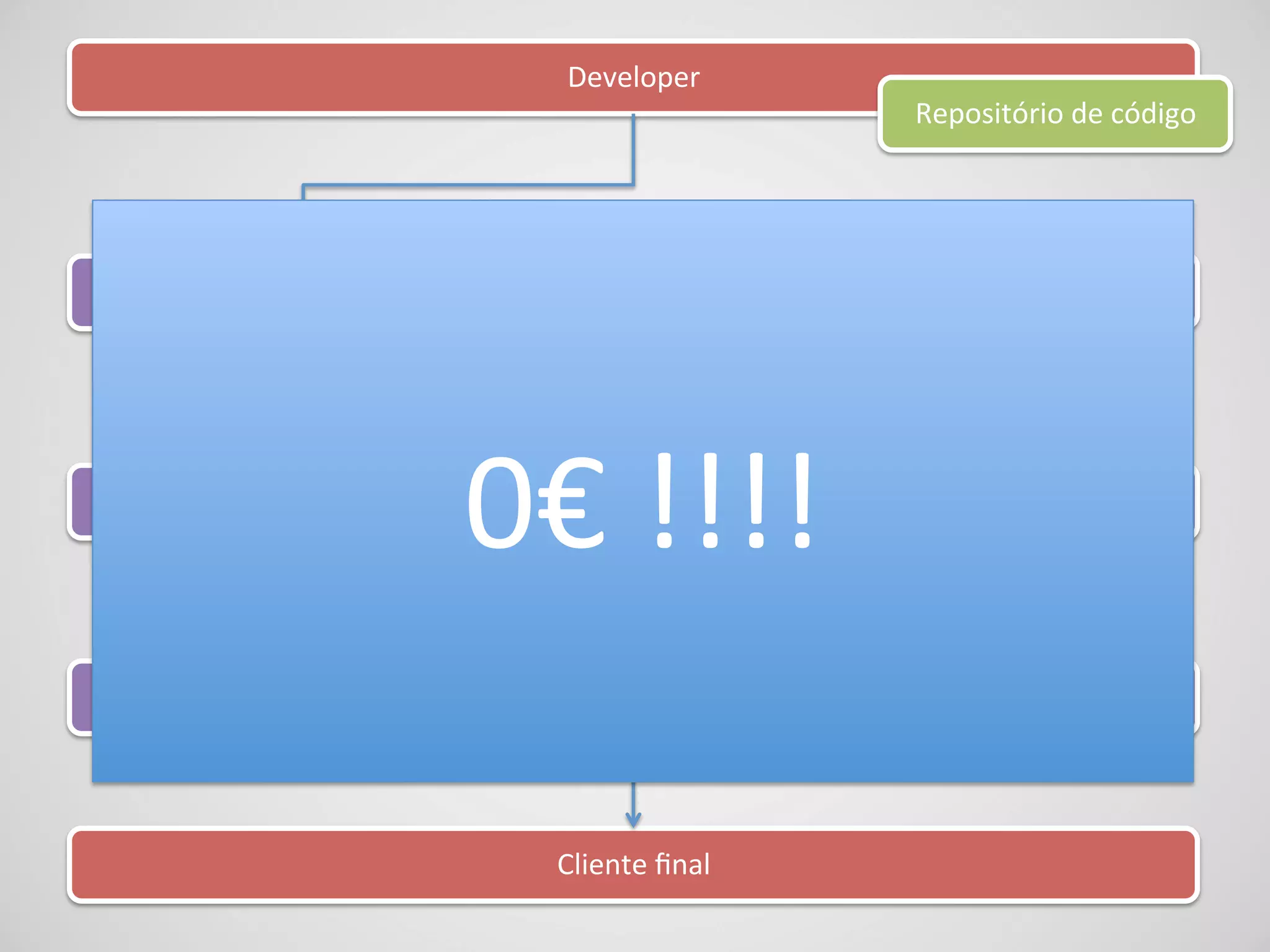 Developer

Repositório de código

0€ !!!!

Cliente final